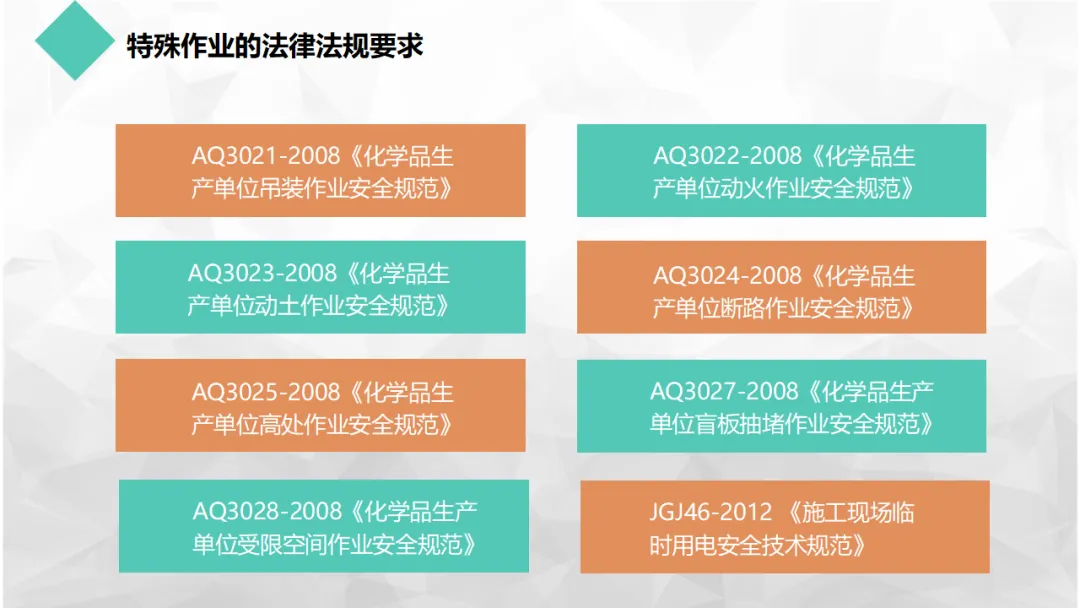 特殊作业的法律法规要求

AQ3021-2008《化学品生产单位吊装作业安全规范》

AQ3022-2008《化学品生产单位动火作业安全规范》

AQ3023-2008《化学品生产单位动土作业安全规范》

AQ3024-2008《化学品生产单位断路作业安全规范》

AQ3025-2008《化学品生产单位高处作业安全规范》

AQ3027-2008《化学品生产单位盲板抽堵作业安全规范》

AQ3028-2008《化学品生产单位受限空间作业安全规范》

JGJ46-2012 《施工现场临时用电安全技术规范》